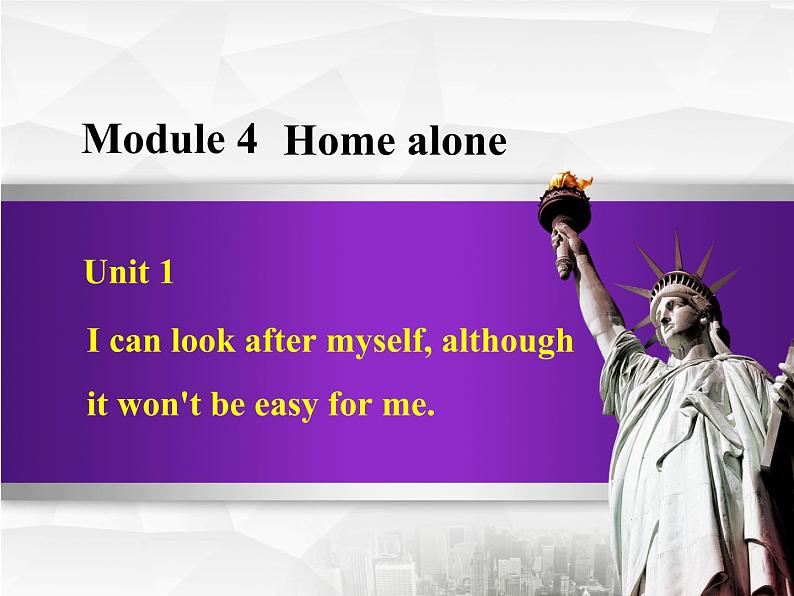 Module 4 Home alone

Unit 1

I can look after myself, although it won't be easy for me.